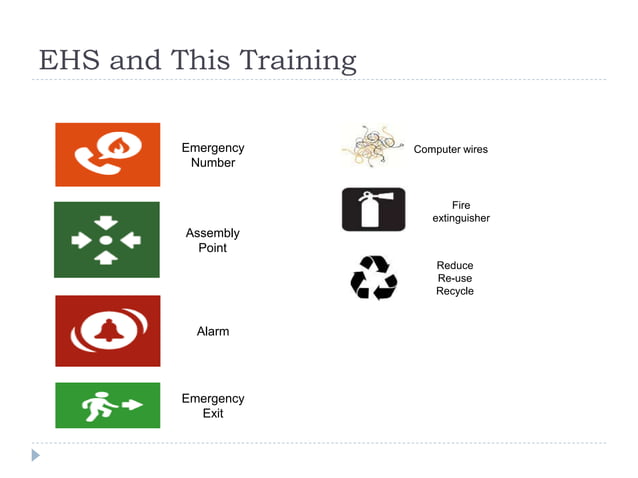 EHS and This Training

Emergency Number

Assembly Point

Alarm

Emergency Exit

Computer wires

Fire extinguisher

Reduce
Re-use
Recycle